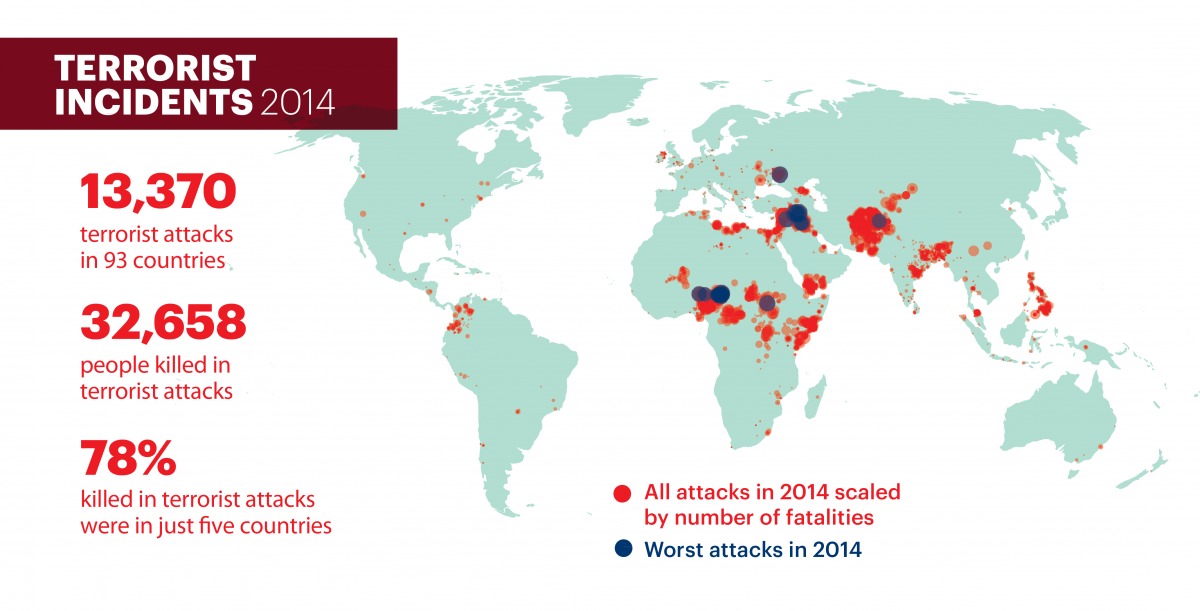 TERRORIST INCIDENTS 2014

13,370
terrorist attacks in 93 countries

32,658
people killed in terrorist attacks

78%
killed in terrorist attacks were in just five countries

All attacks in 2014 scaled by number of fatalities

Worst attacks in 2014